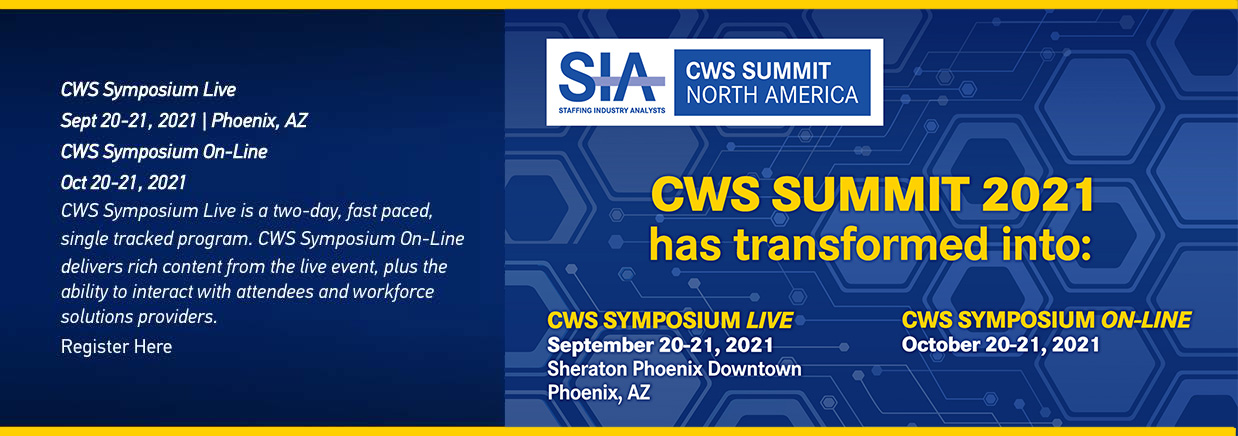 CWS Symposium Live

Sept 20-21, 2021 | Phoenix, AZ

CWS Symposium On-Line

Oct 20-21, 2021

CWS Symposium Live is a two-day, fast paced, single tracked program. CWS Symposium On-Line delivers rich content from the live event, plus the ability to interact with attendees and workforce solutions providers.

Register Here

SIA
STAFFING INDUSTRY ANALYSTS

CWS SUMMIT
NORTH AMERICA

CWS SUMMIT 2021
has transformed into:

CWS SYMPOSIUM LIVE
September 20-21, 2021
Sheraton Phoenix Downtown
Phoenix, AZ

CWS SYMPOSIUM ON-LINE
October 20-21, 2021